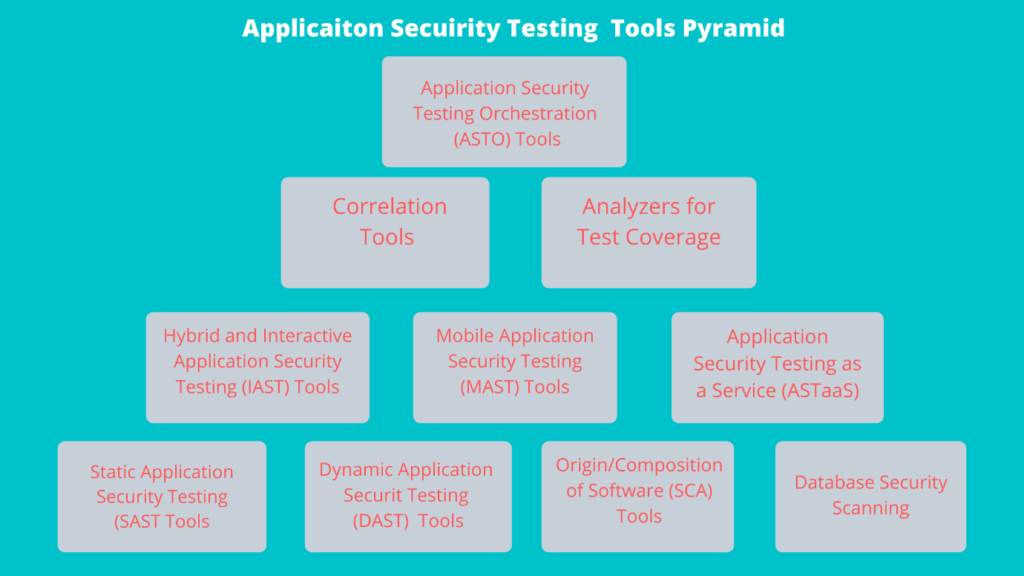 Applicaiton Secuirity Testing Tools Pyramid

Application Security Testing Orchestration (ASTO) Tools

Correlation Tools

Analyzers for Test Coverage

Hybrid and Interactive Application Security Testing (IAST) Tools

Mobile Application Security Testing (MAST) Tools

Application Security Testing as a Service (ASTaaS)

Static Application Security Testing (SAST Tools

Dynamic Application Securit Testing (DAST) Tools

Origin/Composition of Software (SCA) Tools

Database Security Scanning